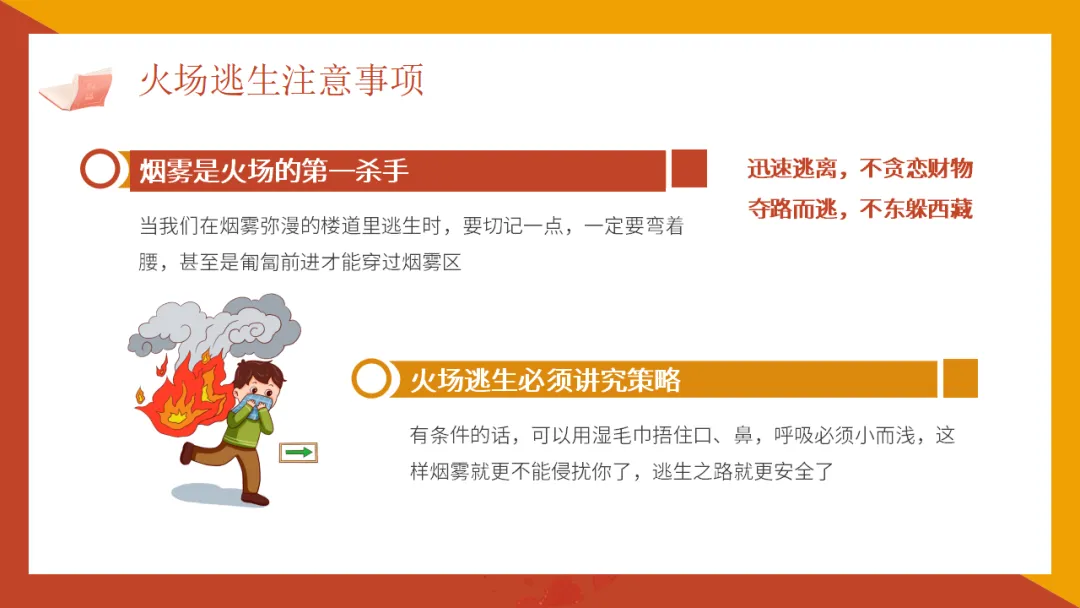 火场逃生注意事项

烟雾是火场的第一杀手

当我们在烟雾弥漫的楼道里逃生时，要切记一点，一定要弯着腰，甚至是匍匐前进才能穿过烟雾区

迅速逃离，不贪恋财物
夺路而逃，不东躲西藏

火场逃生必须讲究策略

有条件的话，可以用湿毛巾捂住口、鼻，呼吸必须小而浅，这样烟雾就更不能侵扰你了，逃生之路就更安全了